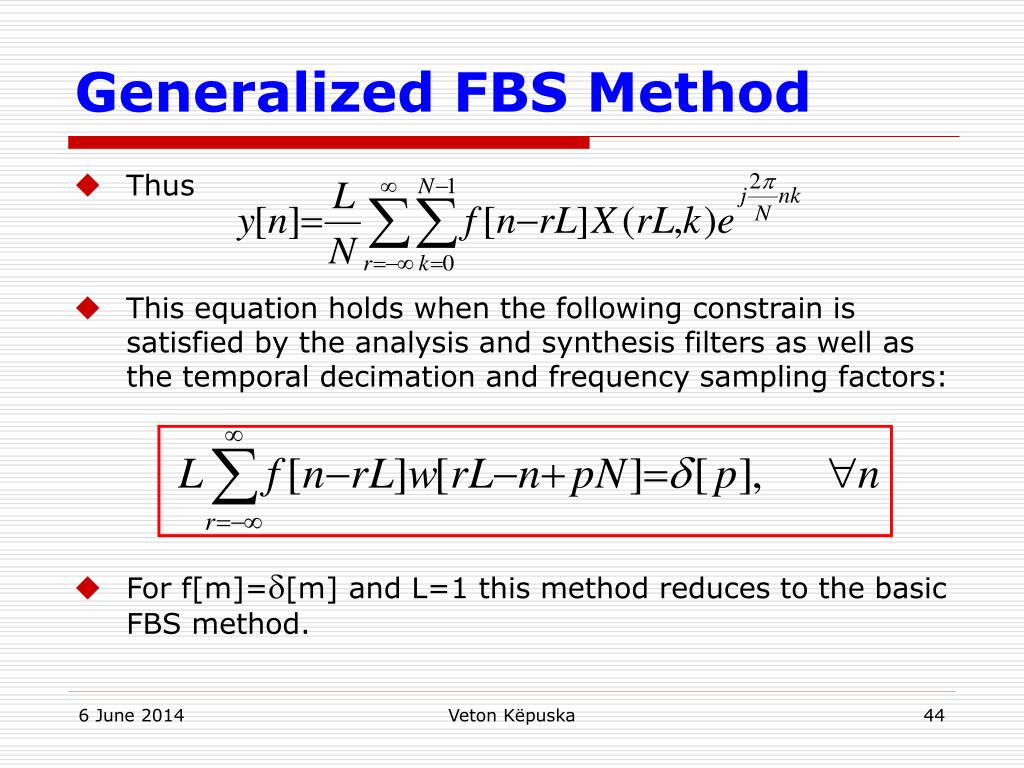 Generalized FBS Method

Thus $y[n]=\frac{L}{N}\sum_{r=-\infty}^{\infty}\sum_{k=0}^{N-1}f[n-rL]X(rL,k)e^{j\frac{2\pi}{N}nk}$

This equation holds when the following constrain is satisfied by the analysis and synthesis filters as well as the temporal decimation and frequency sampling factors:

$L\sum_{r=-\infty}^{\infty}f[n-rL]w[rL-n+pN]=\delta[p], \quad \forall n$

For f[m]=$\delta$[m] and L=1 this method reduces to the basic FBS method.

6 June 2014

Veton Këpuska

44